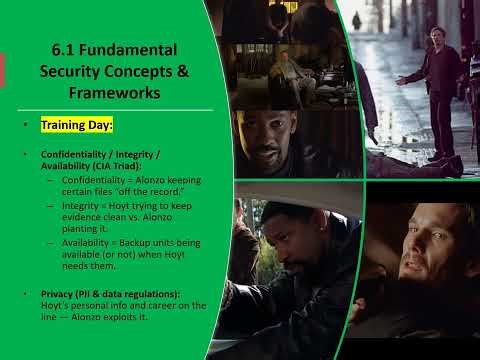 6.1 Fundamental Security Concepts & Frameworks

• Training Day:

• Confidentiality / Integrity / Availability (CIA Triad):
– Confidentiality = Alonzo keeping certain files "off the record."
– Integrity = Hoyt trying to keep evidence clean vs. Alonzo planting it.
– Availability = Backup units being available (or not) when Hoyt needs them.

• Privacy (PII & data regulations): Hoyt's personal info and career on the line — Alonzo exploits it.